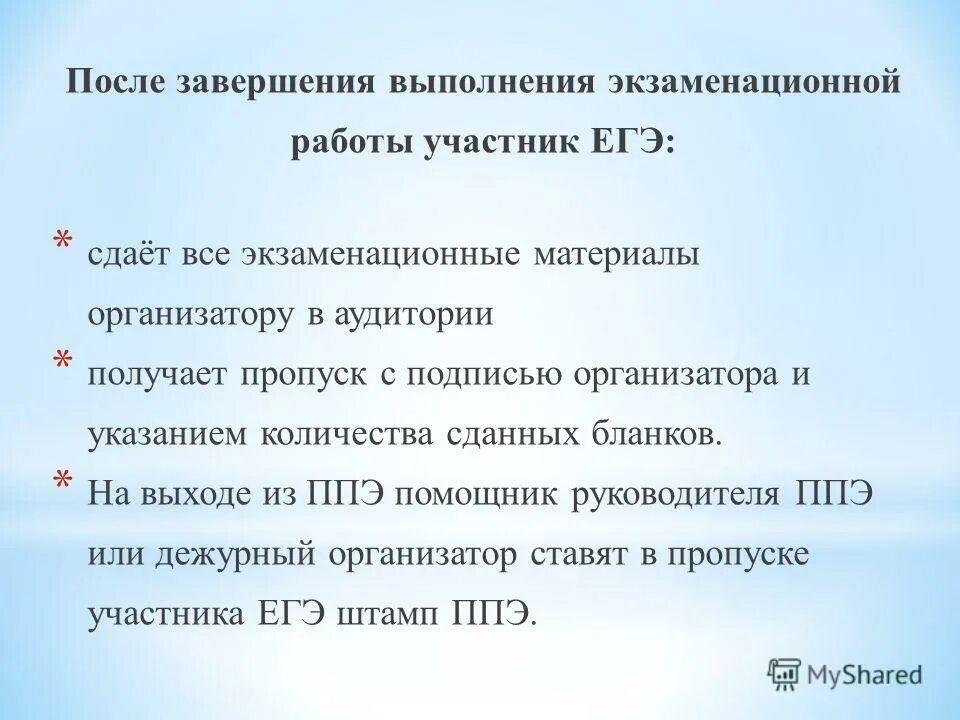 После завершения выполнения экзаменационной работы участник ЕГЭ:

* сдаёт все экзаменационные материалы организатору в аудитории
* получает пропуск с подписью организатора и указанием количества сданных бланков.
* На выходе из ППЭ помощник руководителя ППЭ или дежурный организатор ставят в пропуске участника ЕГЭ штамп ППЭ.

MyShared